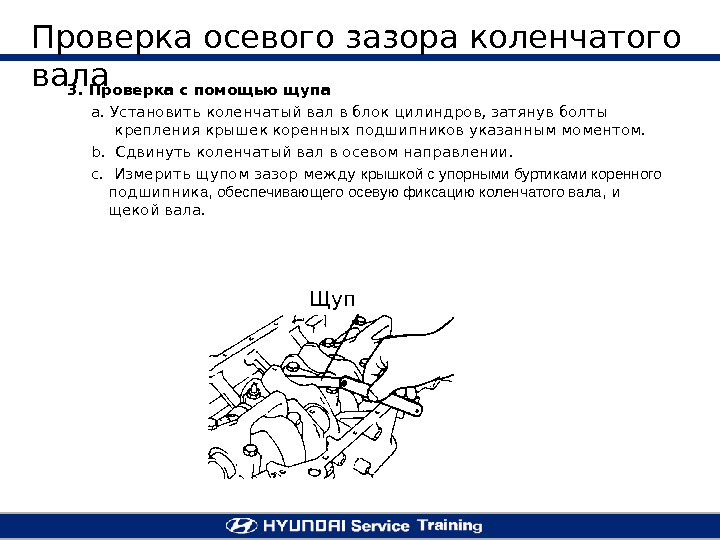 Проверка осевого зазора коленчатого вала

3. Проверка с помощью щупа

a. Установить коленчатый вал в блок цилиндров, затянув болты крепления крышек коренных подшипников указанным моментом.

b. Сдвинуть коленчатый вал в осевом направлении.

c. Измерить щупом зазор между крышкой с упорными буртиками коренного подшипника, обеспечивающего осевую фиксацию коленчатого вала, и щекой вала.

Щуп

HYUNDAI Service Training